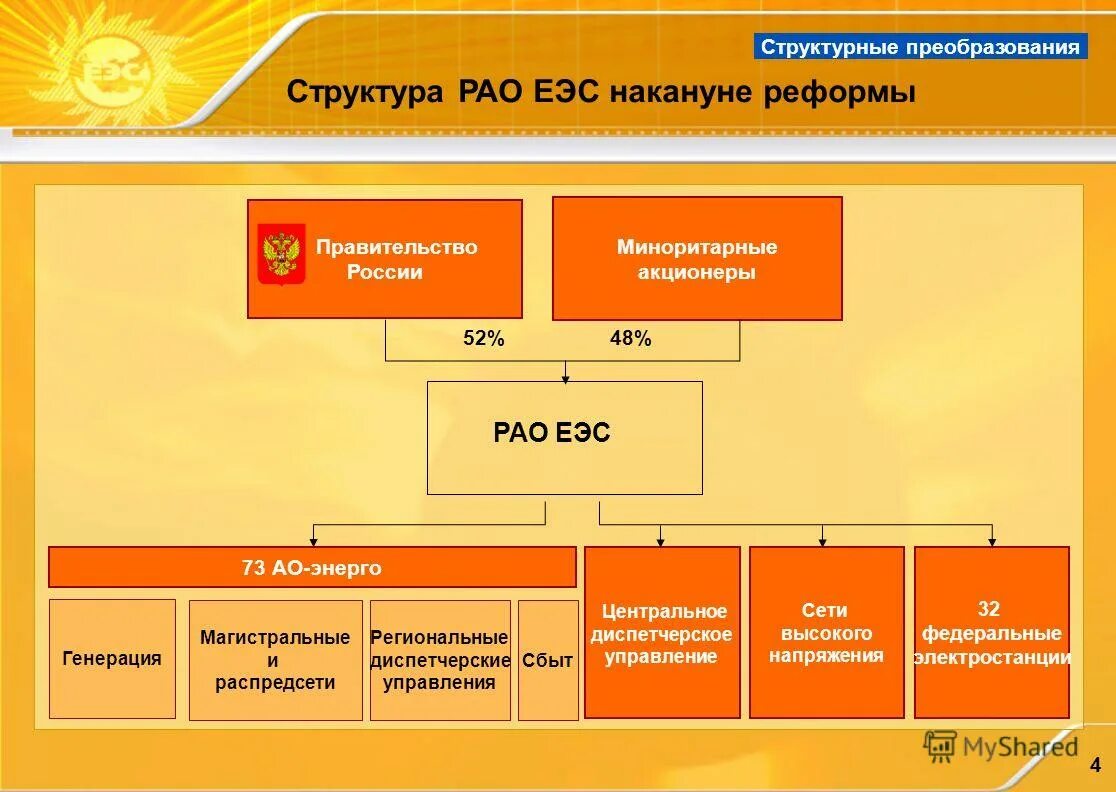 ЕЭС

Структурные преобразования

Структура РАО ЕЭС накануне реформы

Правительство России

Миноритарные акционеры

52%

48%

РАО ЕЭС

73 АО-энерго

Генерация

Магистральные и распредсети

Региональные диспетчерские управления

Сбыт

Центральное диспетчерское управление

Сети высокого напряжения

32 федеральные электростанции

MyShared

4